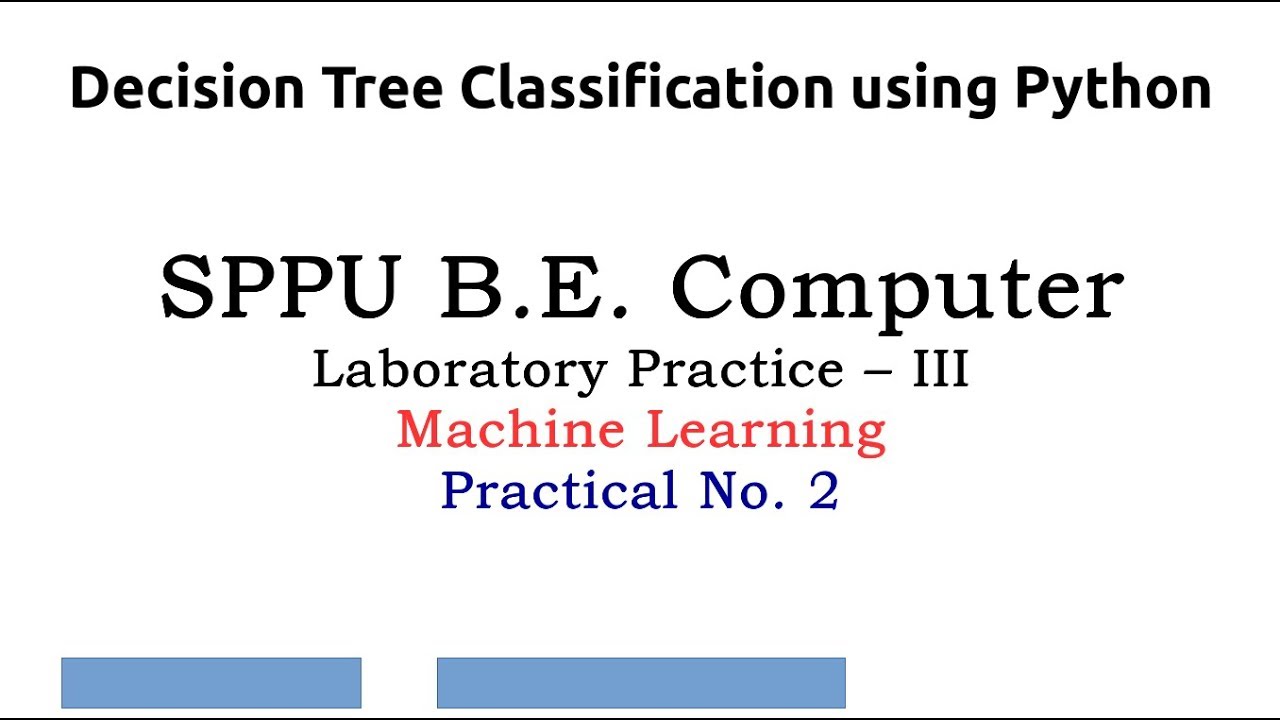 Decision Tree Classification using Python

SPPU B.E. Computer
Laboratory Practice – III
Machine Learning
Practical No. 2